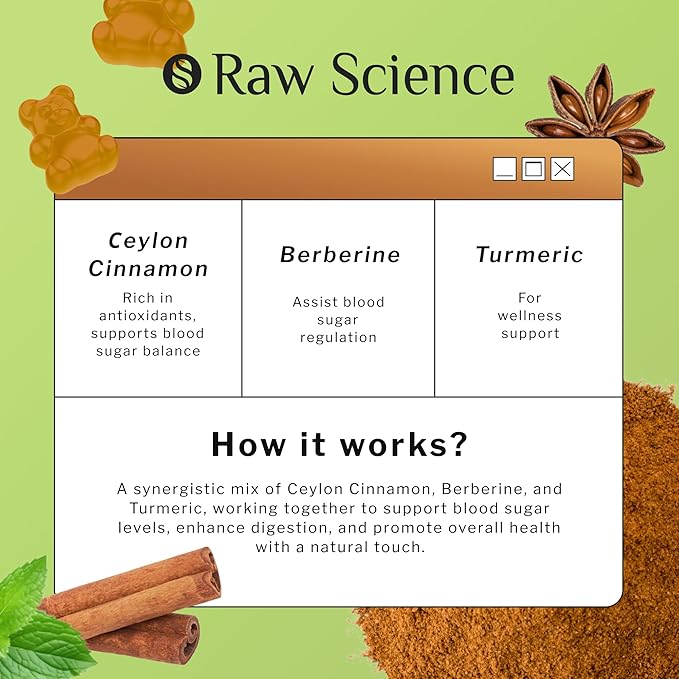 Raw Science

Ceylon Cinnamon
Rich in antioxidants, supports blood sugar balance

Berberine
Assist blood sugar regulation

Turmeric
For wellness support

How it works?

A synergistic mix of Ceylon Cinnamon, Berberine, and Turmeric, working together to support blood sugar levels, enhance digestion, and promote overall health with a natural touch.